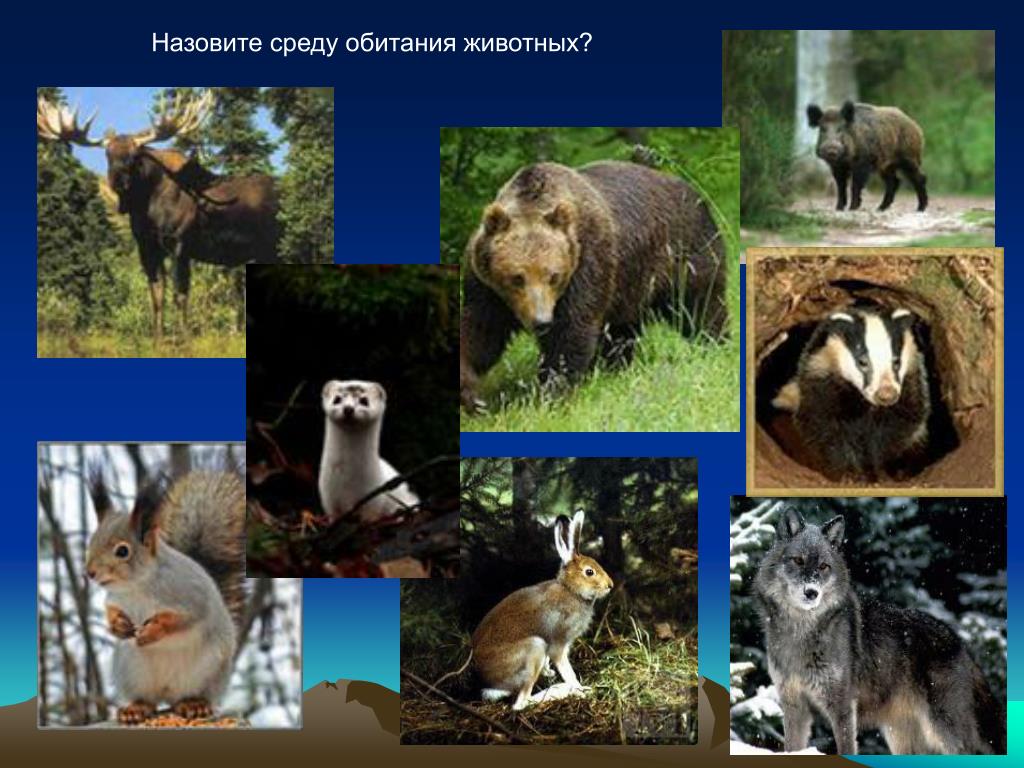 Назовите среду обитания животных?